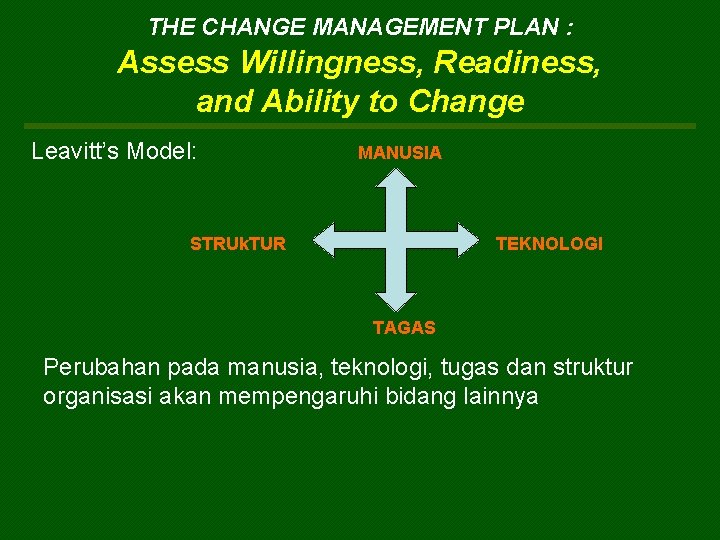 THE CHANGE MANAGEMENT PLAN :
Assess Willingness, Readiness, and Ability to Change

Leavitt's Model:

MANUSIA

STRUKTUR

TEKNOLOGI

TAGAS

Perubahan pada manusia, teknologi, tugas dan struktur organisasi akan mempengaruhi bidang lainnya